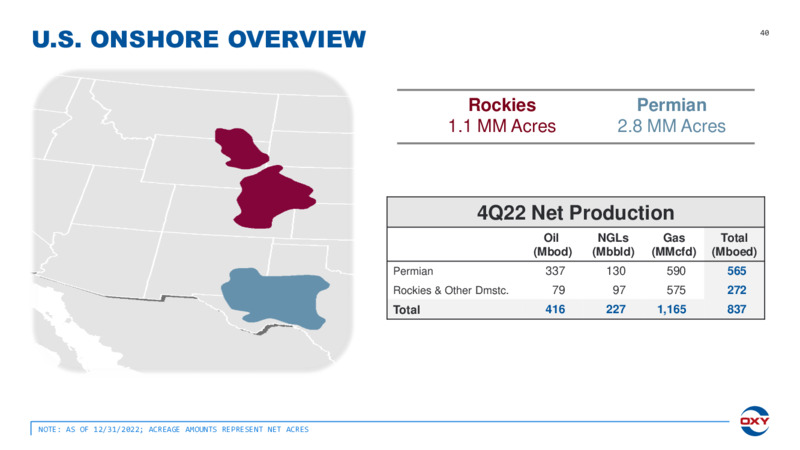 U.S. ONSHORE OVERVIEW

40

Rockies
1.1 MM Acres

Permian
2.8 MM Acres

4Q22 Net Production

| | Oil (Mbod) | NGLs (Mbbld) | Gas (MMcfd) | Total (Mboed) |
|---|---|---|---|---|
| Permian | 337 | 130 | 590 | 565 |
| Rockies & Other Dmstc. | 79 | 97 | 575 | 272 |
| Total | 416 | 227 | 1,165 | 837 |

NOTE: AS OF 12/31/2022; ACREAGE AMOUNTS REPRESENT NET ACRES

OXY